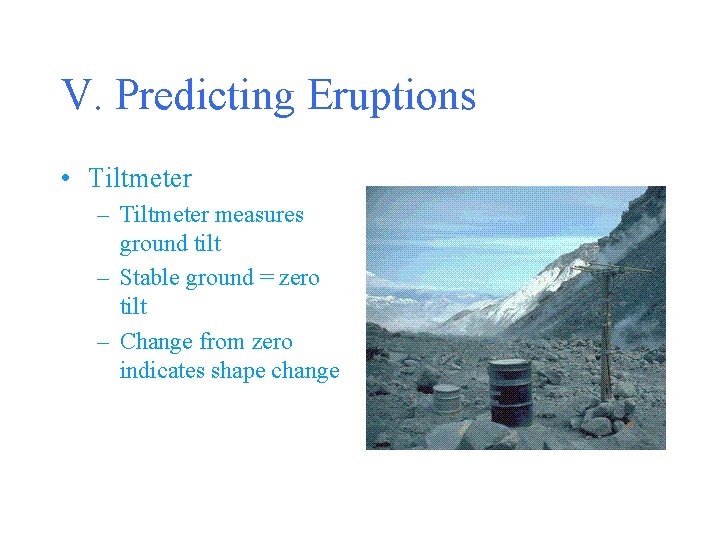 V. Predicting Eruptions

• Tiltmeter
  – Tiltmeter measures ground tilt
  – Stable ground = zero tilt
  – Change from zero indicates shape change